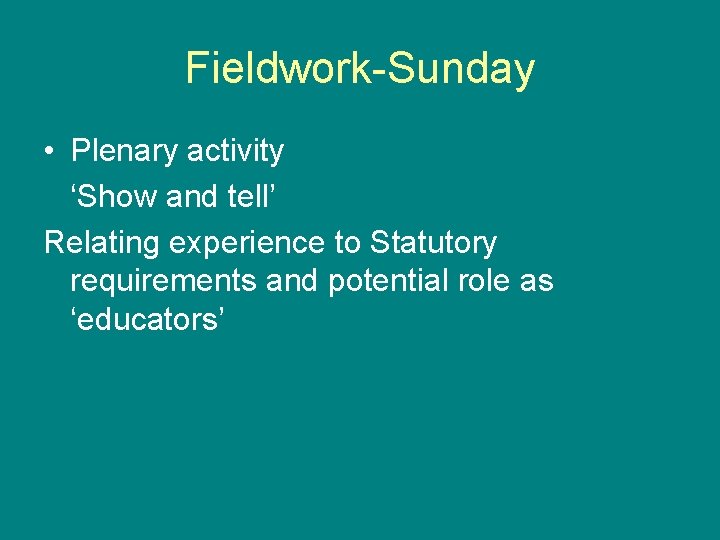 Fieldwork-Sunday

• Plenary activity
‘Show and tell’

Relating experience to Statutory requirements and potential role as ‘educators’